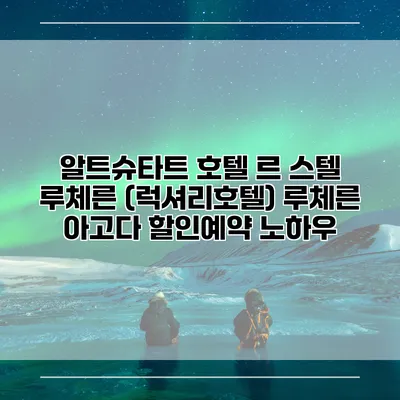 알트슈타트 호텔 르 스텔 루체른 (럭셔리호텔) 루체른 아고다 할인예약 노하우